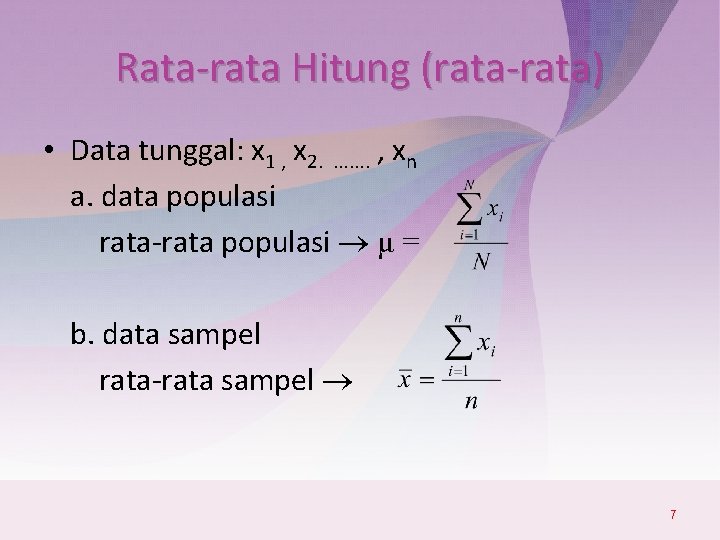 Rata-rata Hitung (rata-rata)

• Data tunggal: $x_1$ , $x_2$. ……. , $x_n$

a. data populasi

rata-rata populasi → $\mu = \frac{\sum_{i=1}^{N} x_i}{N}$

b. data sampel

rata-rata sampel → $\bar{x} = \frac{\sum_{i=1}^{n} x_i}{n}$

7